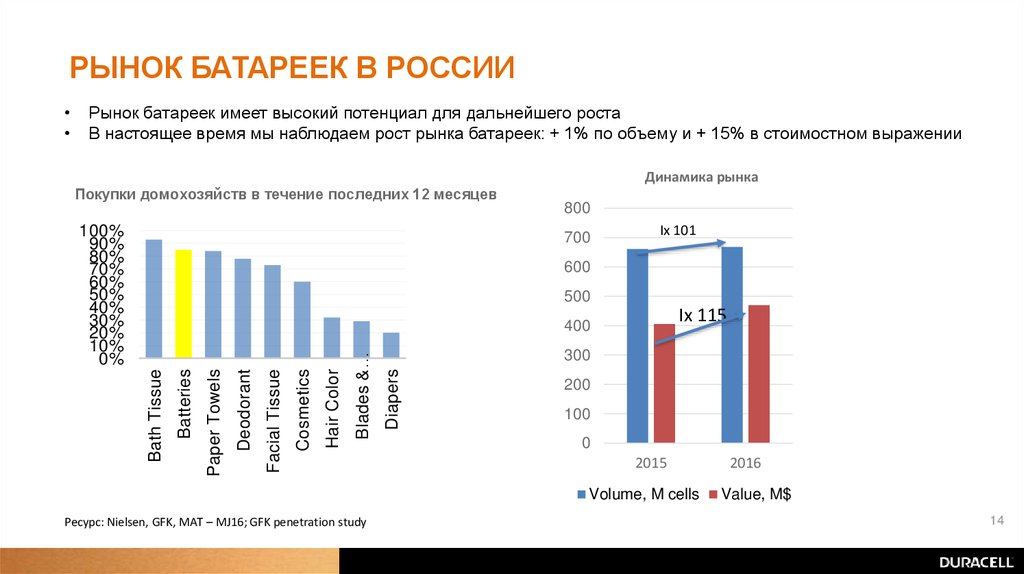 РЫНОК БАТАРЕЕК В РОССИИ

• Рынок батареек имеет высокий потенциал для дальнейшего роста
• В настоящее время мы наблюдаем рост рынка батареек: + 1% по объему и + 15% в стоимостном выражении

Покупки домохозяйств в течение последних 12 месяцев

100%
90%
80%
70%
60%
50%
40%
30%
20%
10%
0%

Bath Tissue
Batteries
Paper Towels
Deodorant
Facial Tissue
Cosmetics
Hair Color
Blades &...
Diapers

Динамика рынка

800
700
600
500
400
300
200
100
0

Ix 101
Ix 115

2015
2016

Volume, M cells
Value, M$

Ресурс: Nielsen, GFK, MAT – MJ16; GFK penetration study

14

DURACELL